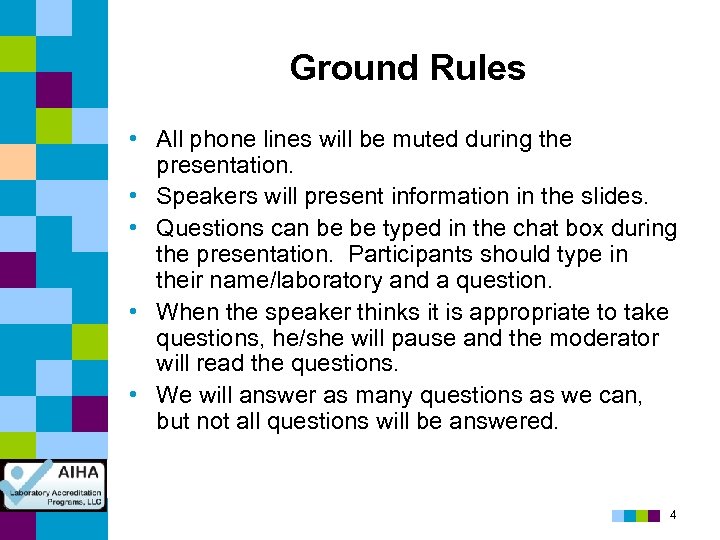 Ground Rules

• All phone lines will be muted during the presentation.
• Speakers will present information in the slides.
• Questions can be be typed in the chat box during the presentation. Participants should type in their name/laboratory and a question.
• When the speaker thinks it is appropriate to take questions, he/she will pause and the moderator will read the questions.
• We will answer as many questions as we can, but not all questions will be answered.

AIHA
Laboratory Accreditation Programs, LLC

4